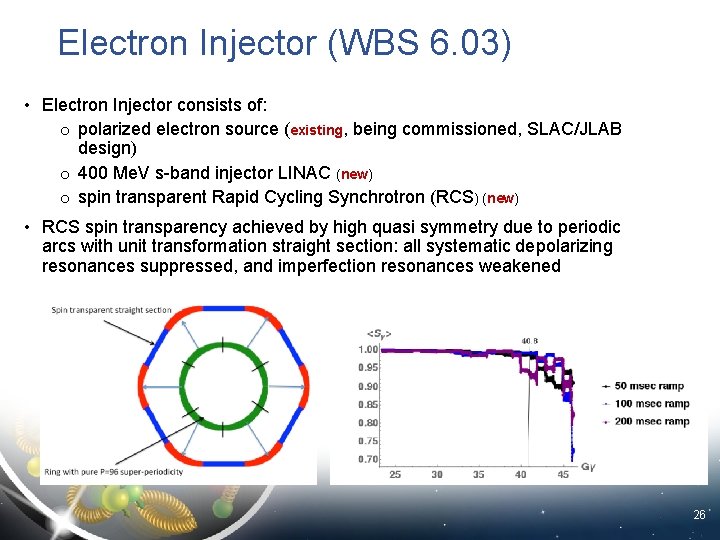 Electron Injector (WBS 6.03)

• Electron Injector consists of:
  o polarized electron source (existing, being commissioned, SLAC/JLAB design)
  o 400 MeV s-band injector LINAC (new)
  o spin transparent Rapid Cycling Synchrotron (RCS) (new)

• RCS spin transparency achieved by high quasi symmetry due to periodic arcs with unit transformation straight section: all systematic depolarizing resonances suppressed, and imperfection resonances weakened

Spin transparent straight section

Ring with pure P=96 super-periodicity

$<S_y>$

40.8

1.00
0.95
0.90
0.85
0.80
0.75
0.70

25 30 35 40 45 $G\gamma$

50 msec ramp
100 msec ramp
200 msec ramp

26